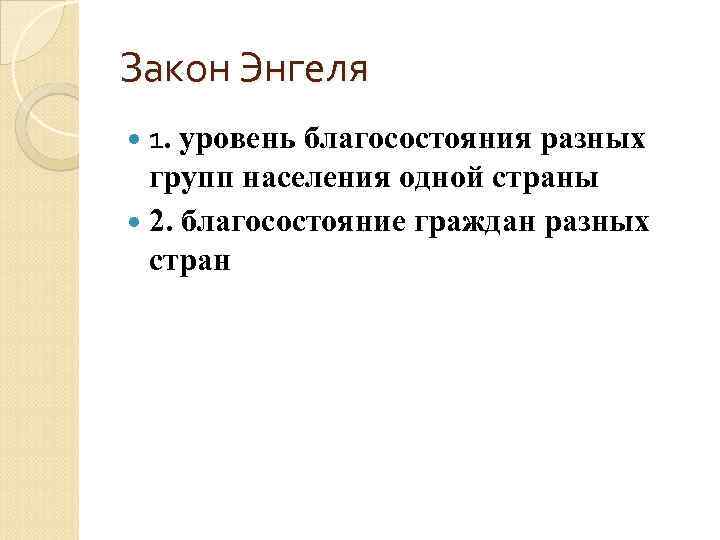 Закон Энгеля

1. уровень благосостояния разных групп населения одной страны

2. благосостояние граждан разных стран